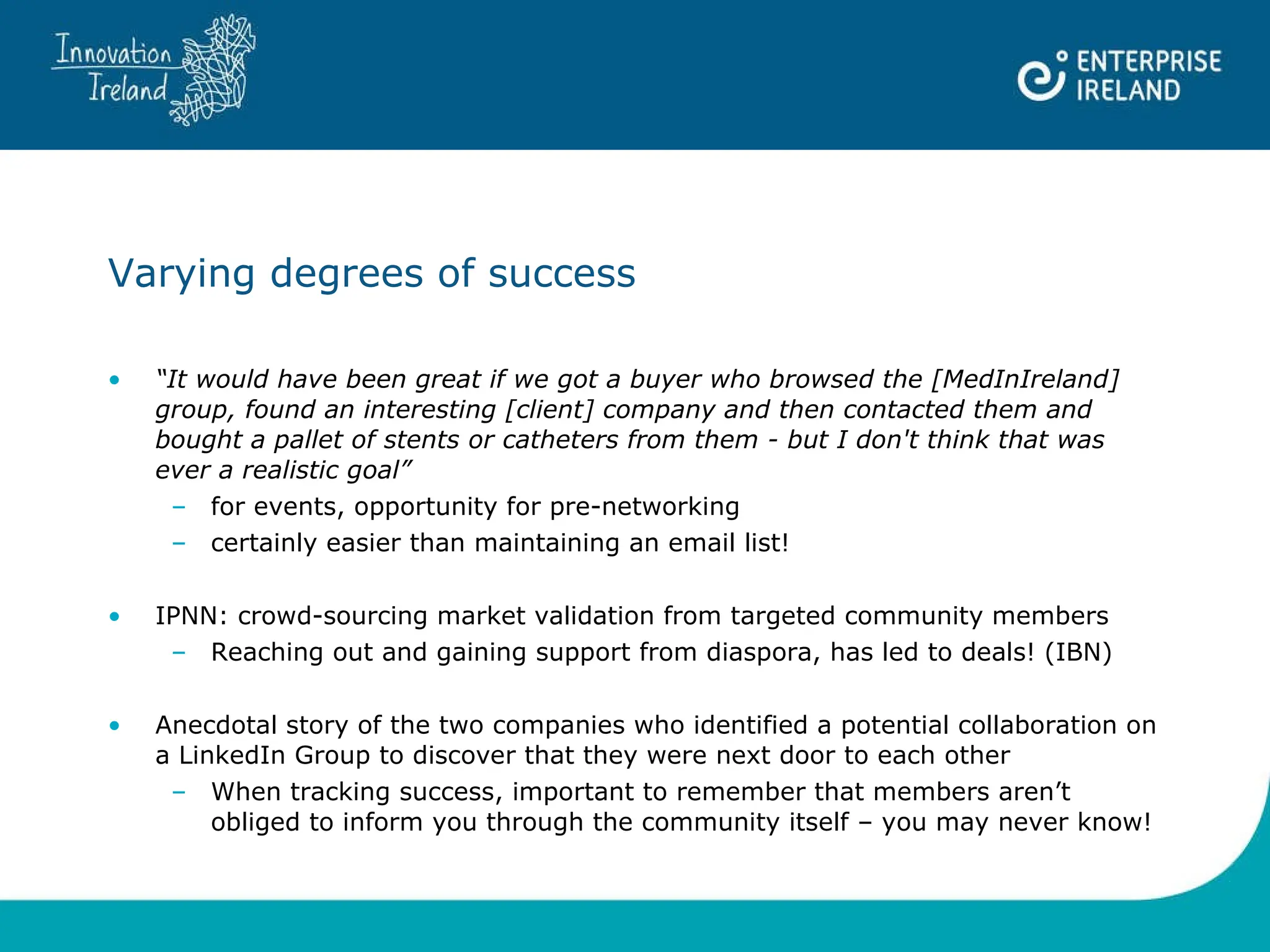 Innovation Ireland

ENTERPRISE IRELAND

Varying degrees of success

• "It would have been great if we got a buyer who browsed the [MedInIreland] group, found an interesting [client] company and then contacted them and bought a pallet of stents or catheters from them - but I don't think that was ever a realistic goal"
  – for events, opportunity for pre-networking
  – certainly easier than maintaining an email list!

• IPNN: crowd-sourcing market validation from targeted community members
  – Reaching out and gaining support from diaspora, has led to deals! (IBN)

• Anecdotal story of the two companies who identified a potential collaboration on a LinkedIn Group to discover that they were next door to each other
  – When tracking success, important to remember that members aren't obliged to inform you through the community itself – you may never know!